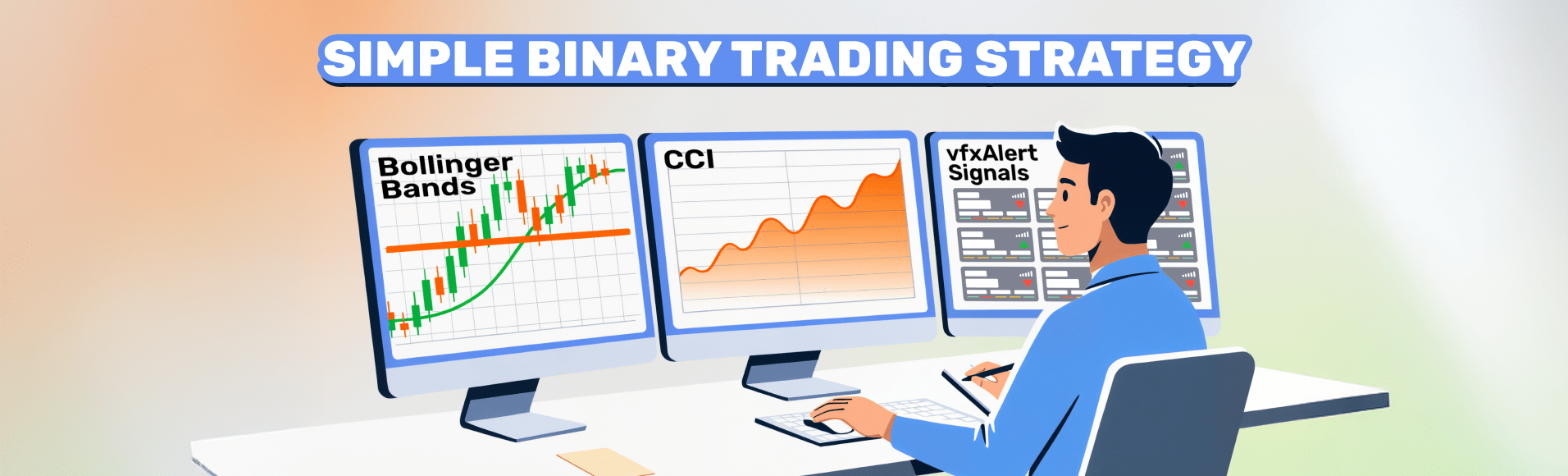 SIMPLE BINARY TRADING STRATEGY

Bollinger Bands

CCI

vfxAlert Signals